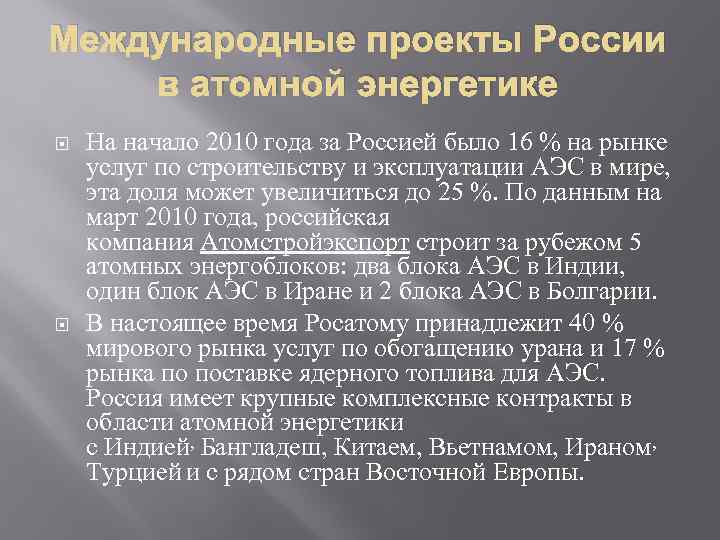 Международные проекты России в атомной энергетике

На начало 2010 года за Россией было 16 % на рынке услуг по строительству и эксплуатации АЭС в мире, эта доля может увеличиться до 25 %. По данным на март 2010 года, российская компания Атомстройэкспорт строит за рубежом 5 атомных энергоблоков: два блока АЭС в Индии, один блок АЭС в Иране и 2 блока АЭС в Болгарии.

В настоящее время Росатому принадлежит 40 % мирового рынка услуг по обогащению урана и 17 % рынка по поставке ядерного топлива для АЭС. Россия имеет крупные комплексные контракты в области атомной энергетики с Индией, Бангладеш, Китаем, Вьетнамом, Ираном, Турцией и с рядом стран Восточной Европы.